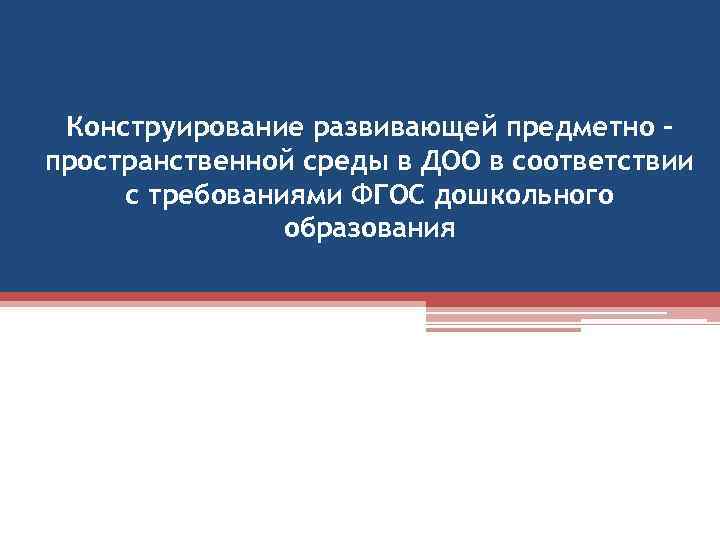 Конструирование развивающей предметно – пространственной среды в ДОО в соответствии с требованиями ФГОС дошкольного образования